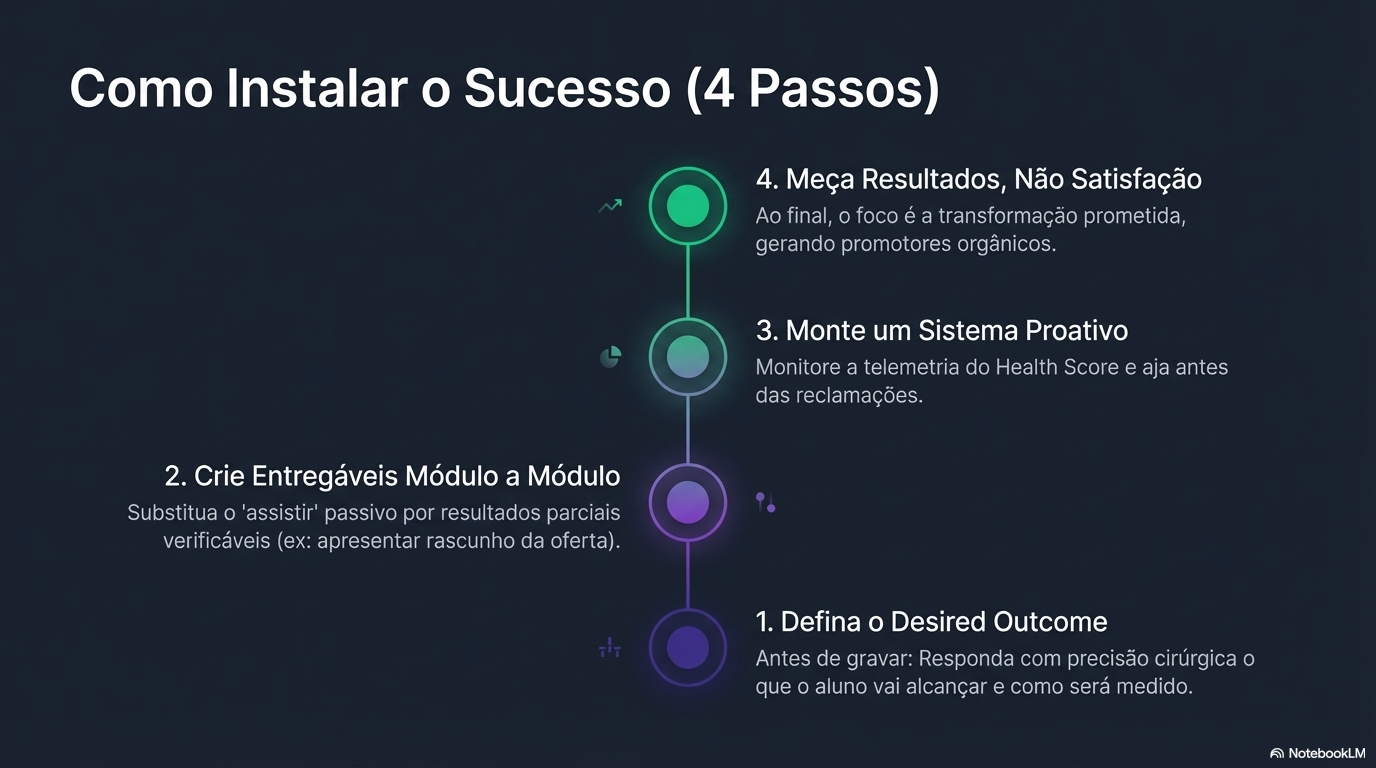 Como Instalar o Sucesso (4 Passos)

4. Meça Resultados, Não Satisfação
Ao final, o foco é a transformação prometida, gerando promotores orgânicos.

3. Monte um Sistema Proativo
Monitore a telemetria do Health Score e aja antes das reclamações.

2. Crie Entregáveis Módulo a Módulo
Substitua o 'assistir' passivo por resultados parciais verificáveis (ex: apresentar rascunho da oferta).

1. Defina o Desired Outcome
Antes de gravar: Responda com precisão cirúrgica o que o aluno vai alcançar e como será medido.

NotebookLM